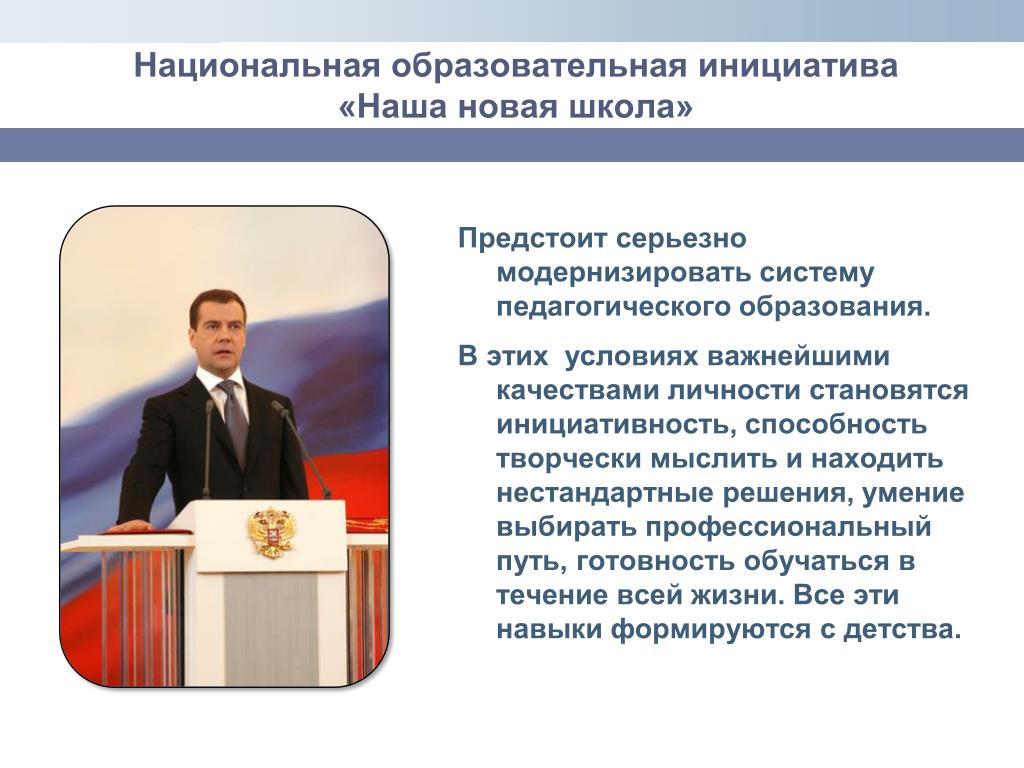 Национальная образовательная инициатива
«Наша новая школа»

Предстоит серьезно модернизировать систему педагогического образования.

В этих  условиях важнейшими качествами личности становятся инициативность, способность творчески мыслить и находить нестандартные решения, умение выбирать профессиональный путь, готовность обучаться в течение всей жизни. Все эти навыки формируются с детства.